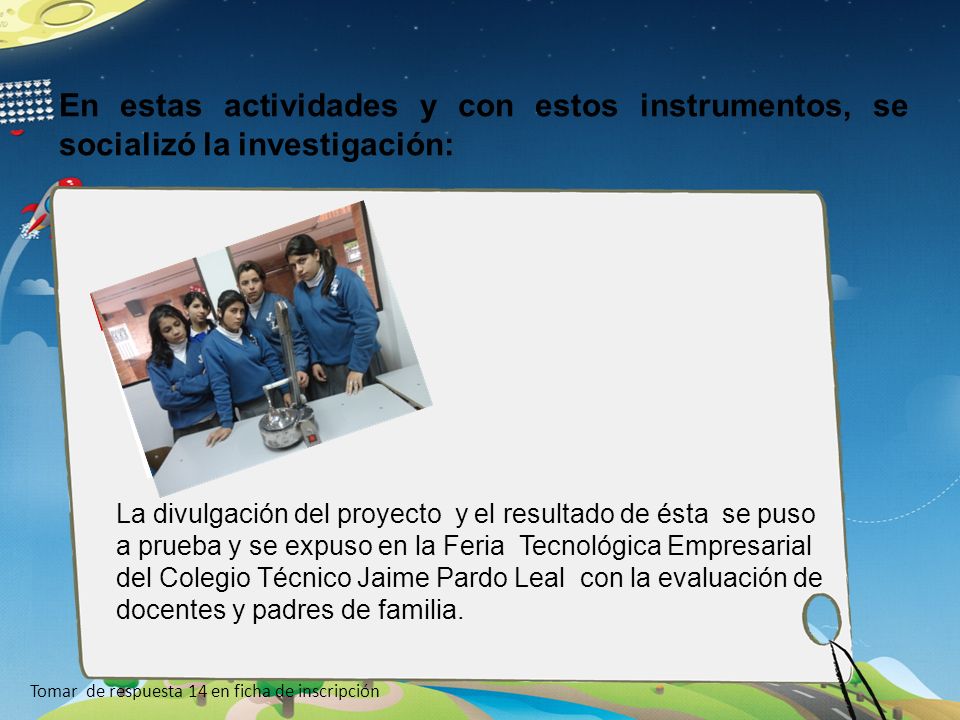 En estas actividades y con estos instrumentos, se socializó la investigación:

La divulgación del proyecto y el resultado de ésta se puso a prueba y se expuso en la Feria Tecnológica Empresarial del Colegio Técnico Jaime Pardo Leal con la evaluación de docentes y padres de familia.

Tomar de respuesta 14 en ficha de inscripción